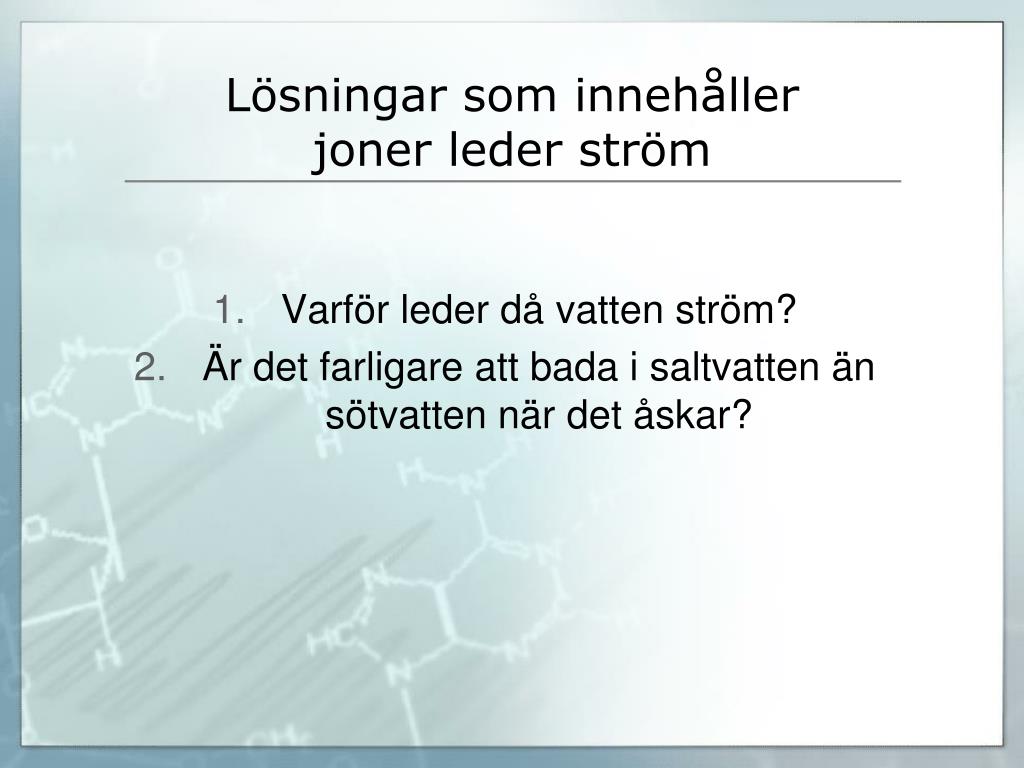 Lösningar som innehåller joner leder ström

1. Varför leder då vatten ström?
2. Är det farligare att bada i saltvatten än sötvatten när det åskar?